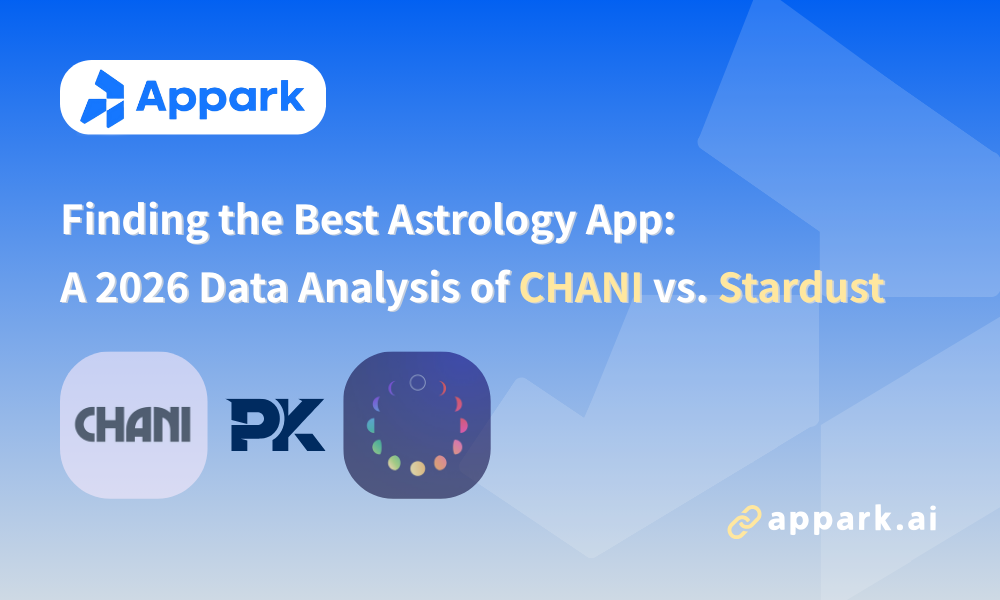 Appark

Finding the Best Astrology App:
A 2026 Data Analysis of CHANI vs. Stardust

CHANI

PK

appark.ai